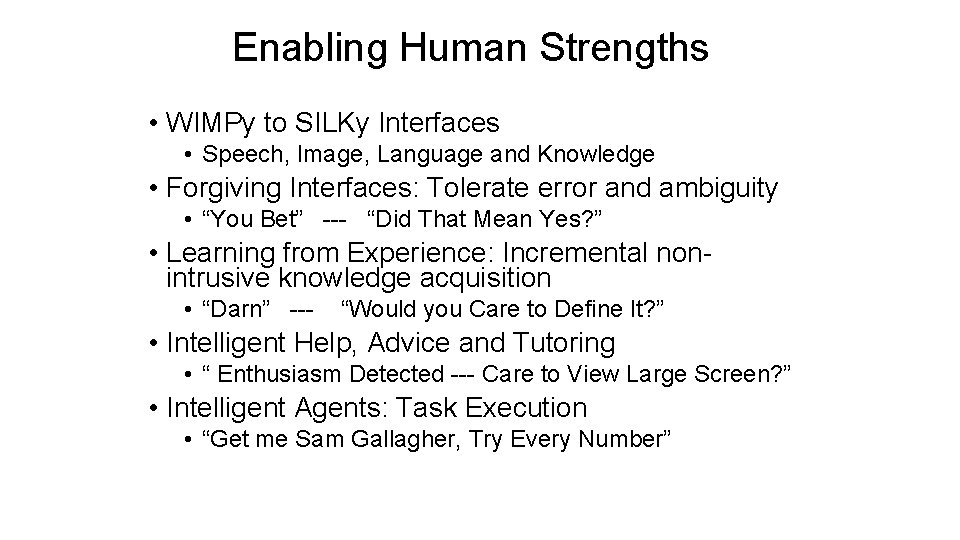 Enabling Human Strengths

• WIMPy to SILKy Interfaces
  • Speech, Image, Language and Knowledge
• Forgiving Interfaces: Tolerate error and ambiguity
  • “You Bet” --- “Did That Mean Yes?”
• Learning from Experience: Incremental non-intrusive knowledge acquisition
  • “Darn” --- “Would you Care to Define It?”
• Intelligent Help, Advice and Tutoring
  • “ Enthusiasm Detected --- Care to View Large Screen?”
• Intelligent Agents: Task Execution
  • “Get me Sam Gallagher, Try Every Number”